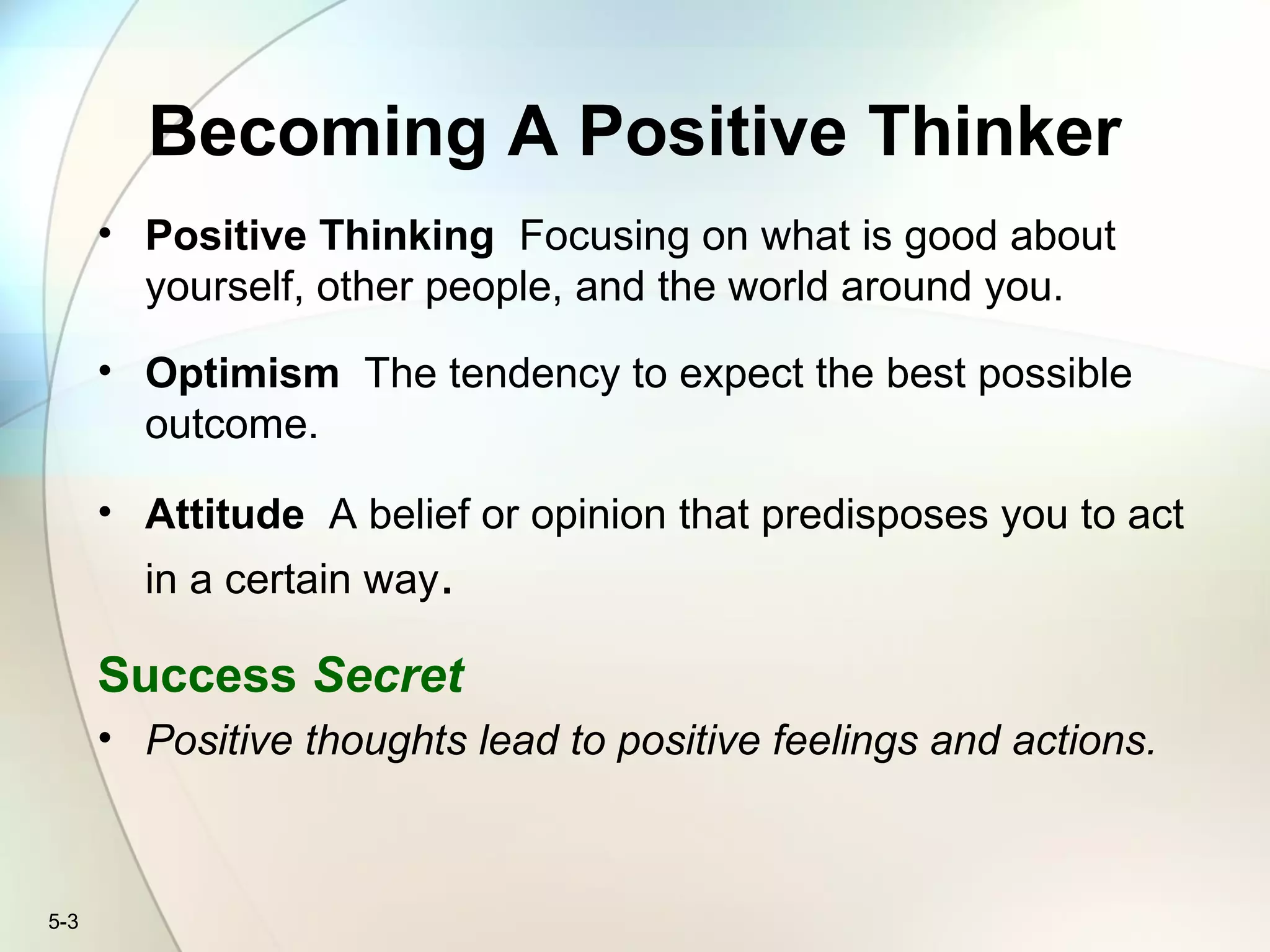 Becoming A Positive Thinker

• Positive Thinking Focusing on what is good about yourself, other people, and the world around you.

• Optimism The tendency to expect the best possible outcome.

• Attitude A belief or opinion that predisposes you to act in a certain way.

Success Secret

• Positive thoughts lead to positive feelings and actions.

5-3